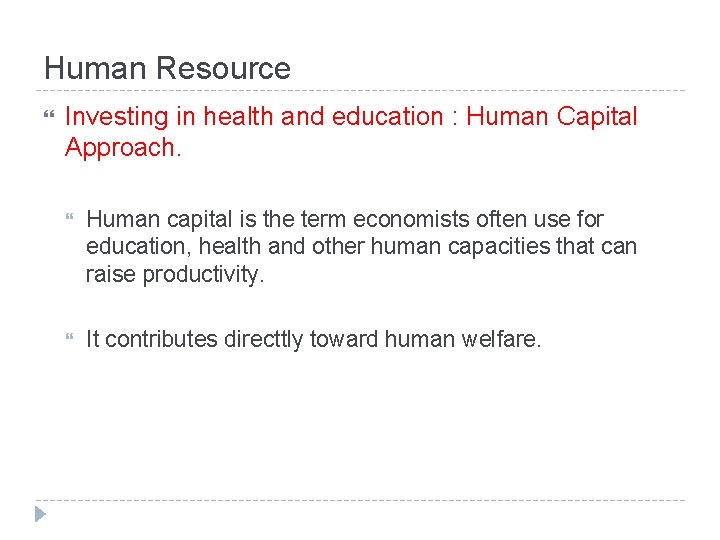 Human Resource

Investing in health and education : Human Capital Approach.

Human capital is the term economists often use for education, health and other human capacities that can raise productivity.

It contributes directtly toward human welfare.